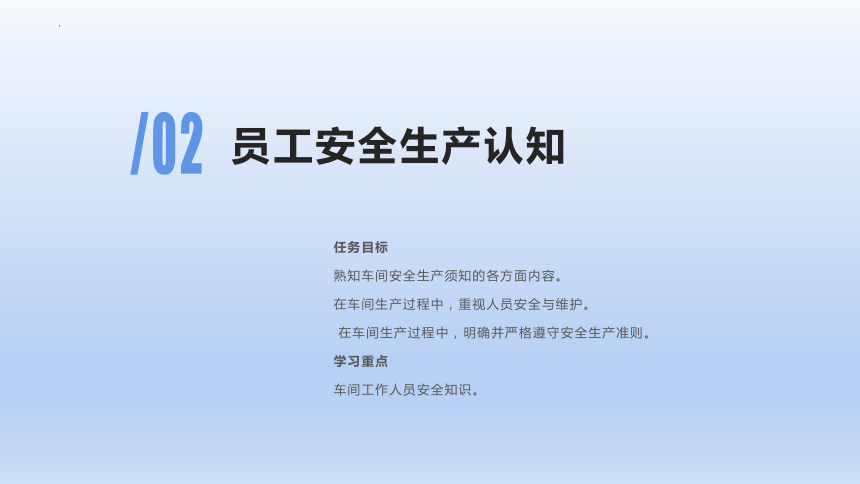 /02 员工安全生产认知

任务目标

熟知车间安全生产须知的各方面内容。

在车间生产过程中，重视人员安全与维护。

在车间生产过程中，明确并严格遵守安全生产准则。

学习重点

车间工作人员安全知识。